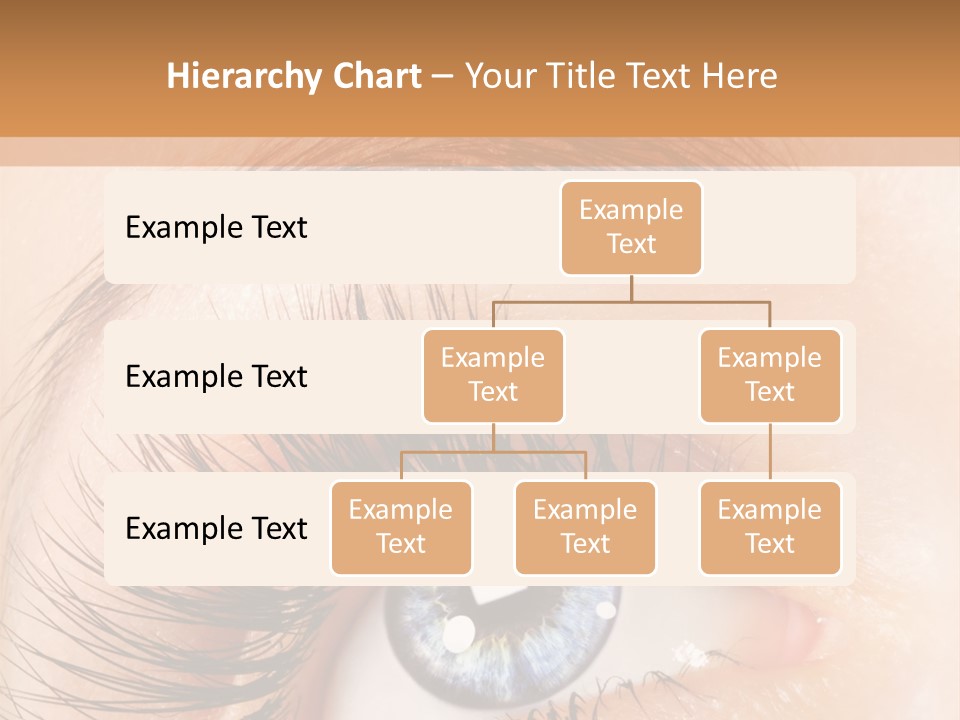 Hierarchy Chart – Your Title Text Here

Example Text

Example Text

Example Text

Example Text

Example Text

Example Text

Example Text

Example Text

Example Text